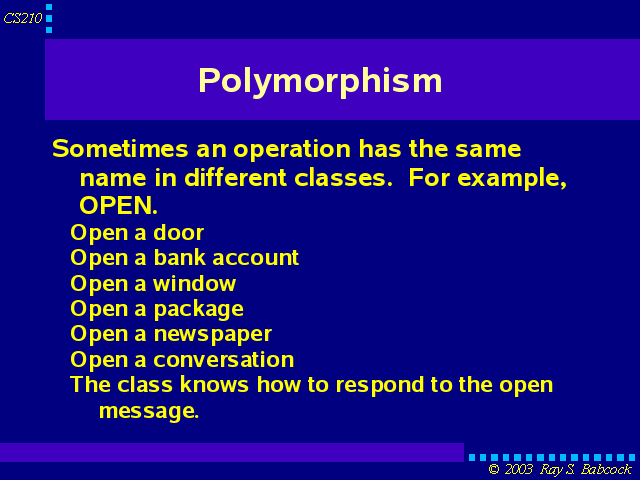 CS210

Polymorphism

Sometimes an operation has the same name in different classes. For example, OPEN.

Open a door
Open a bank account
Open a window
Open a package
Open a newspaper
Open a conversation
The class knows how to respond to the open message.

© 2003 Ray S. Babcock